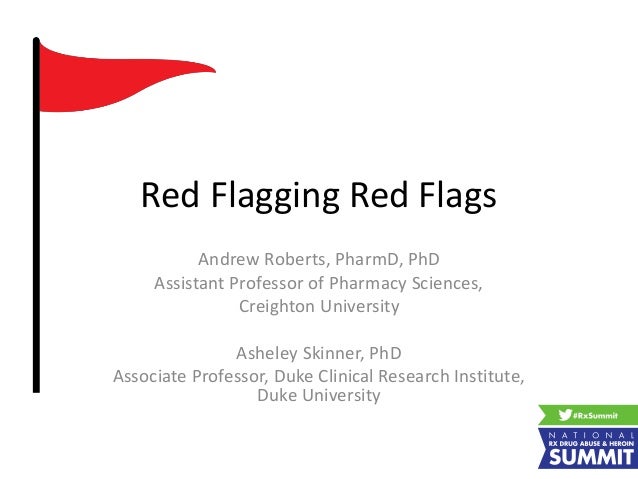 Red Flagging Red Flags

Andrew Roberts, PharmD, PhD
Assistant Professor of Pharmacy Sciences, Creighton University

Asheley Skinner, PhD
Associate Professor, Duke Clinical Research Institute, Duke University

#RxSummit
NATIONAL
RX DRUG ABUSE & HEROIN
SUMMIT